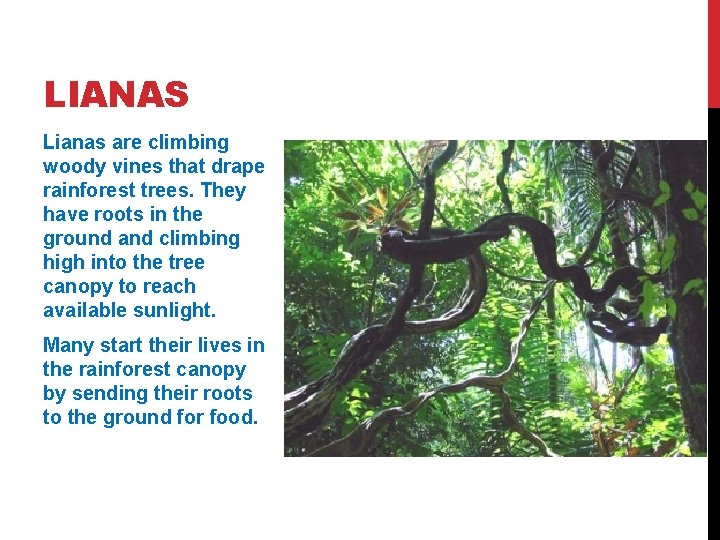 LIANAS

Lianas are climbing woody vines that drape rainforest trees. They have roots in the ground and climbing high into the tree canopy to reach available sunlight.

Many start their lives in the rainforest canopy by sending their roots to the ground for food.